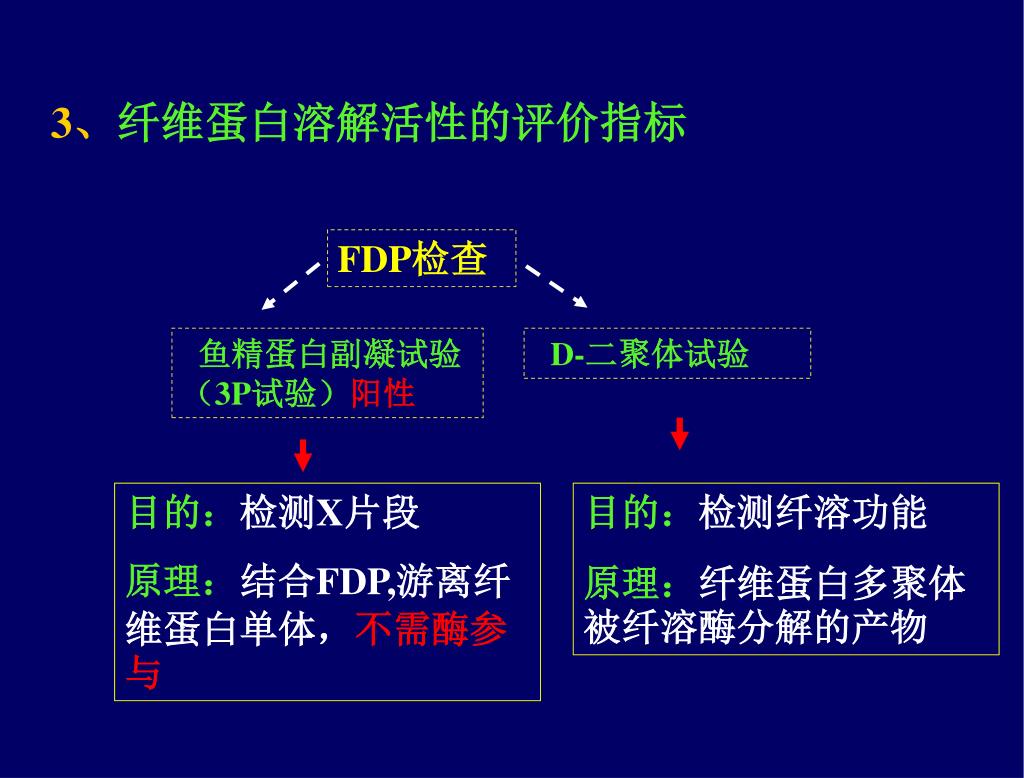 3、纤维蛋白溶解活性的评价指标

FDP检查

鱼精蛋白副凝试验（3P试验）阳性

D-二聚体试验

目的：检测X片段

原理：结合FDP,游离纤维蛋白单体，不需酶参与

目的：检测纤溶功能

原理：纤维蛋白多聚体被纤溶酶分解的产物